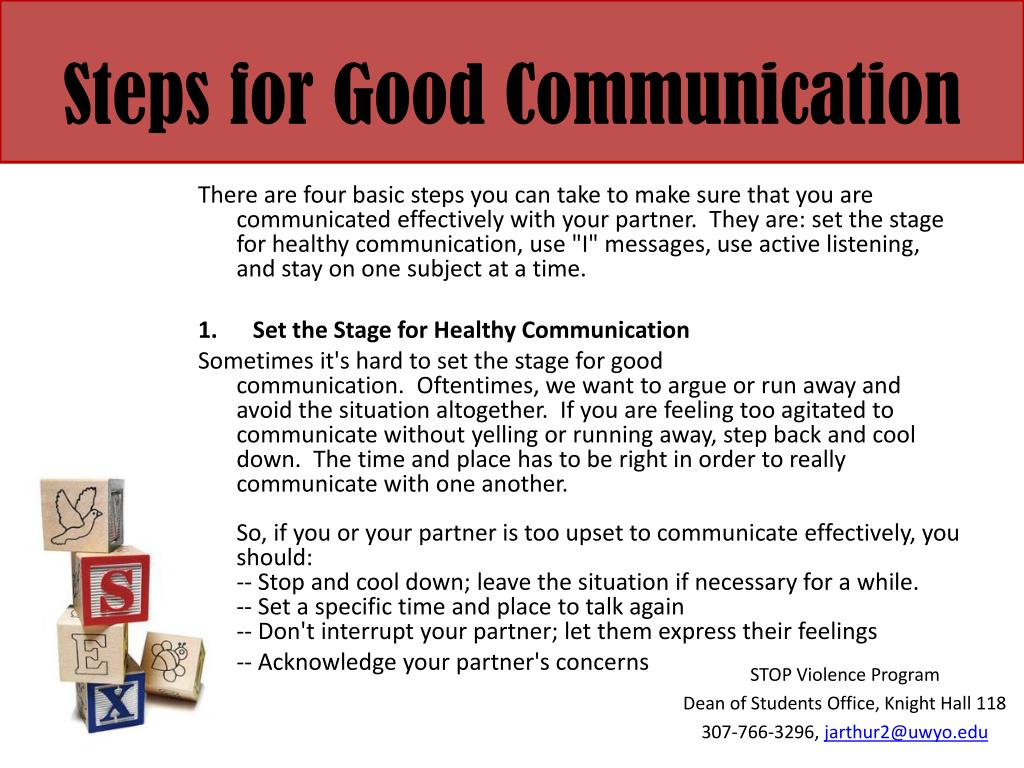 Steps for Good Communication

There are four basic steps you can take to make sure that you are communicated effectively with your partner. They are: set the stage for healthy communication, use "I" messages, use active listening, and stay on one subject at a time.

1. Set the Stage for Healthy Communication

Sometimes it's hard to set the stage for good communication. Oftentimes, we want to argue or run away and avoid the situation altogether. If you are feeling too agitated to communicate without yelling or running away, step back and cool down. The time and place has to be right in order to really communicate with one another.

So, if you or your partner is too upset to communicate effectively, you should:
-- Stop and cool down; leave the situation if necessary for a while.
-- Set a specific time and place to talk again
-- Don't interrupt your partner; let them express their feelings
-- Acknowledge your partner's concerns

S
E
X

STOP Violence Program
Dean of Students Office, Knight Hall 118
307-766-3296, jarthur2@uwyo.edu